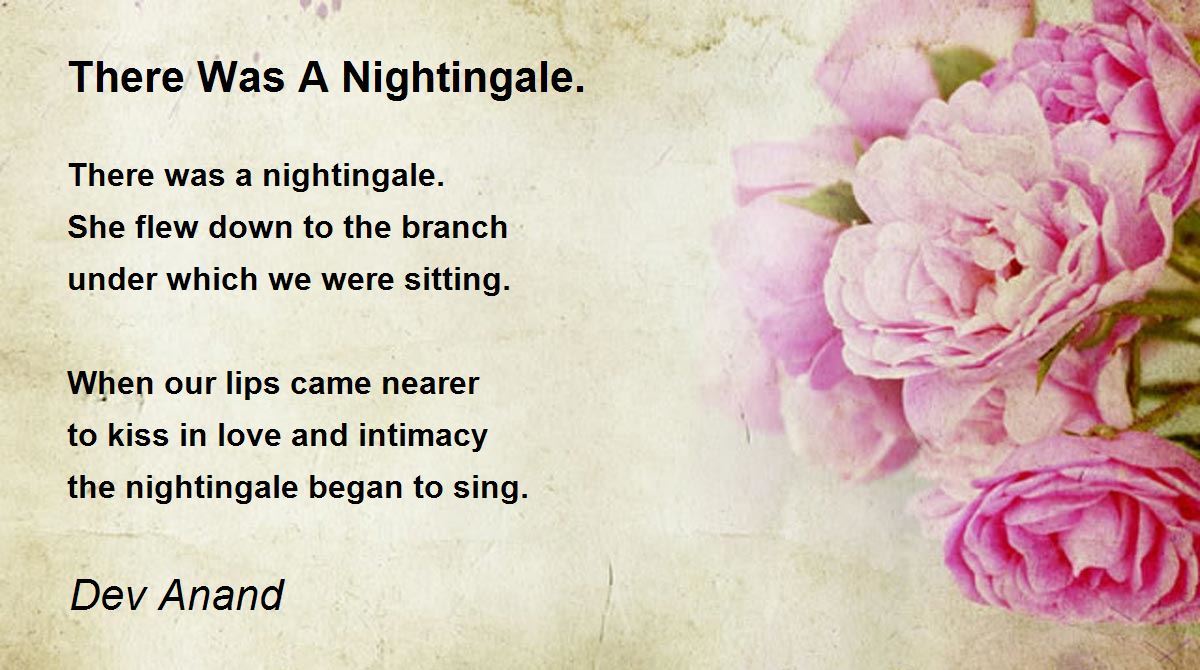 There Was A Nightingale.

There was a nightingale.
She flew down to the branch
under which we were sitting.

When our lips came nearer
to kiss in love and intimacy
the nightingale began to sing.

Dev Anand